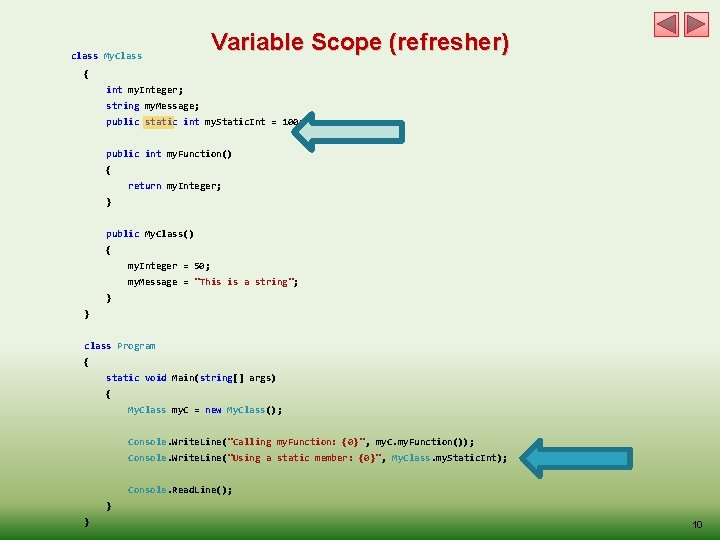 Variable Scope (refresher)

class MyClass
{
int myInteger;
string myMessage;
public static int myStaticInt = 100;

public int myFunction()
{
return myInteger;
}

public MyClass()
{
myInteger = 50;
myMessage = "This is a string";
}
}

class Program
{
static void Main(string[] args)
{
MyClass myC = new MyClass();

Console.WriteLine("Calling myFunction: {0}", myC.myFunction());
Console.WriteLine("Using a static member: {0}", MyClass.myStaticInt);

Console.ReadLine();
}
}

10